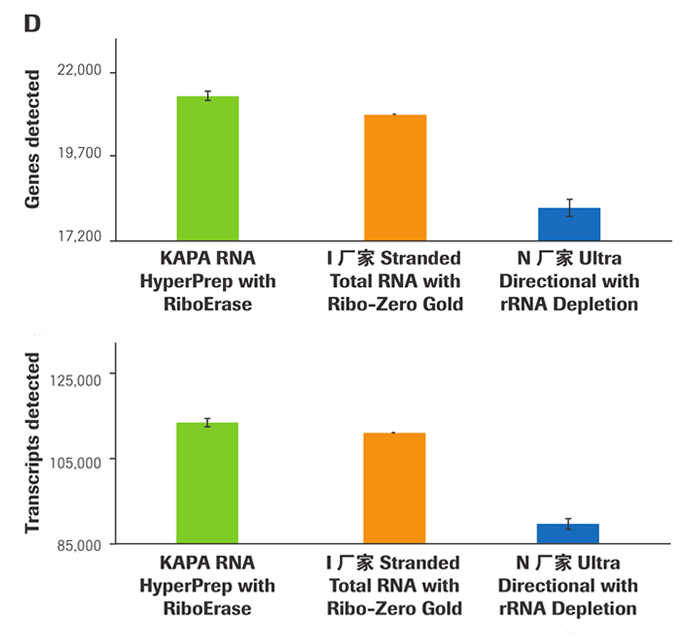 D

Genes detected

22,000

19,700

17,200

KAPA RNA HyperPrep with RiboErase

I 厂家 Stranded Total RNA with Ribo-Zero Gold

N 厂家 Ultra Directional with rRNA Depletion

Transcripts detected

125,000

105,000

85,000

KAPA RNA HyperPrep with RiboErase

I 厂家 Stranded Total RNA with Ribo-Zero Gold

N 厂家 Ultra Directional with rRNA Depletion